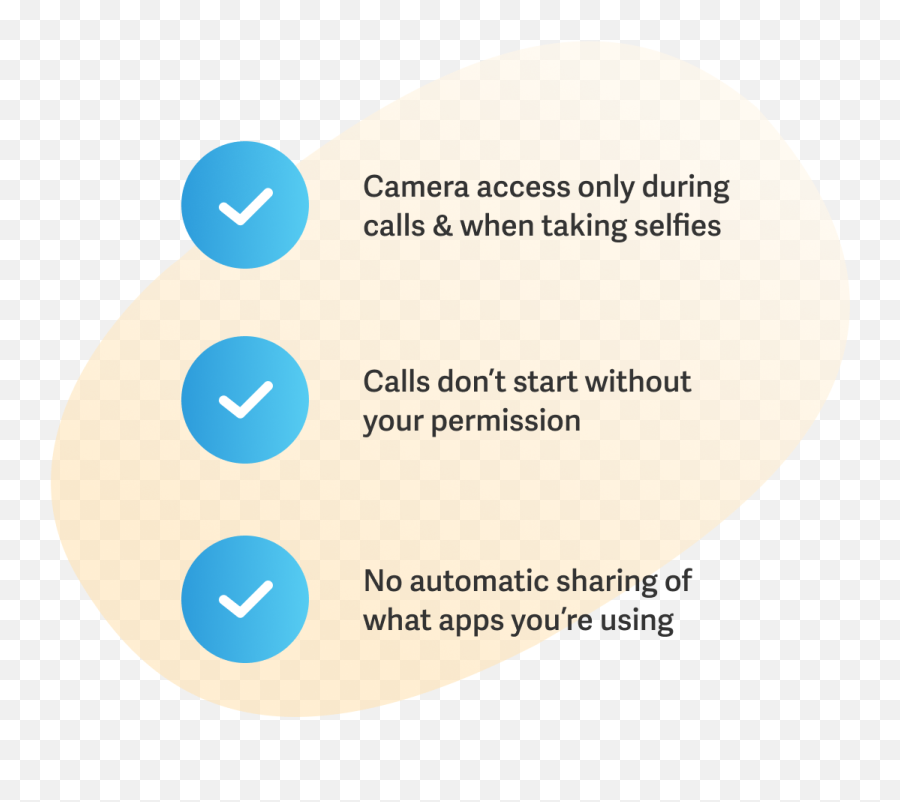 Camera access only during calls & when taking selfies

Calls don’t start without your permission

No automatic sharing of what apps you’re using